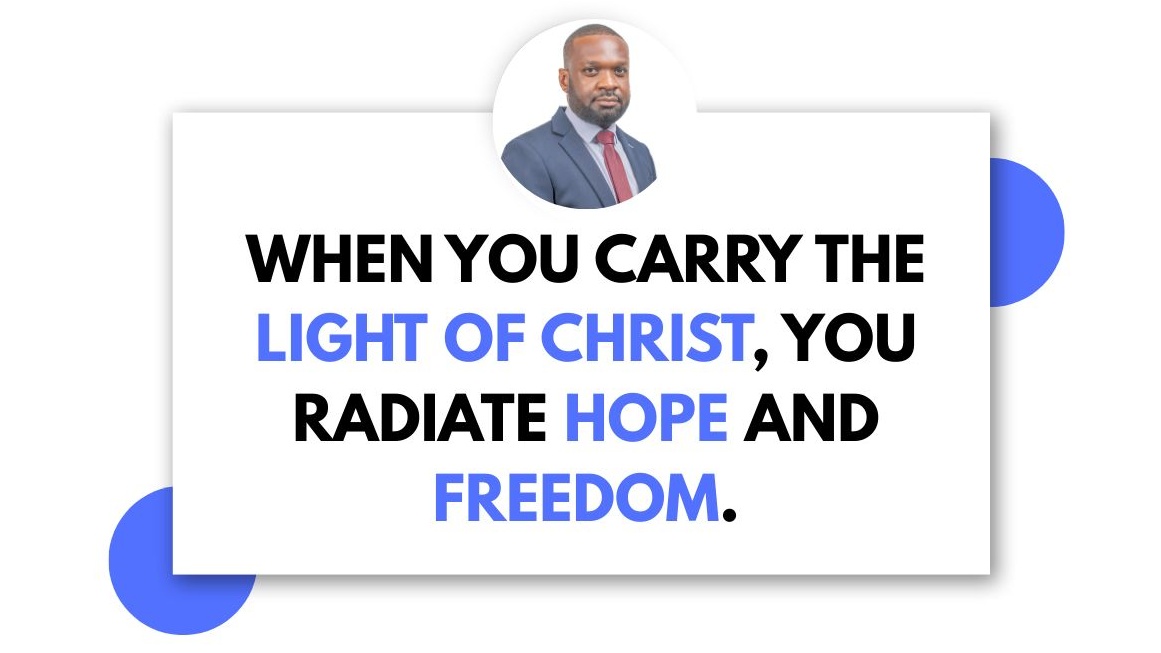 WHEN YOU CARRY THE LIGHT OF CHRIST, YOU RADIATE HOPE AND FREEDOM.